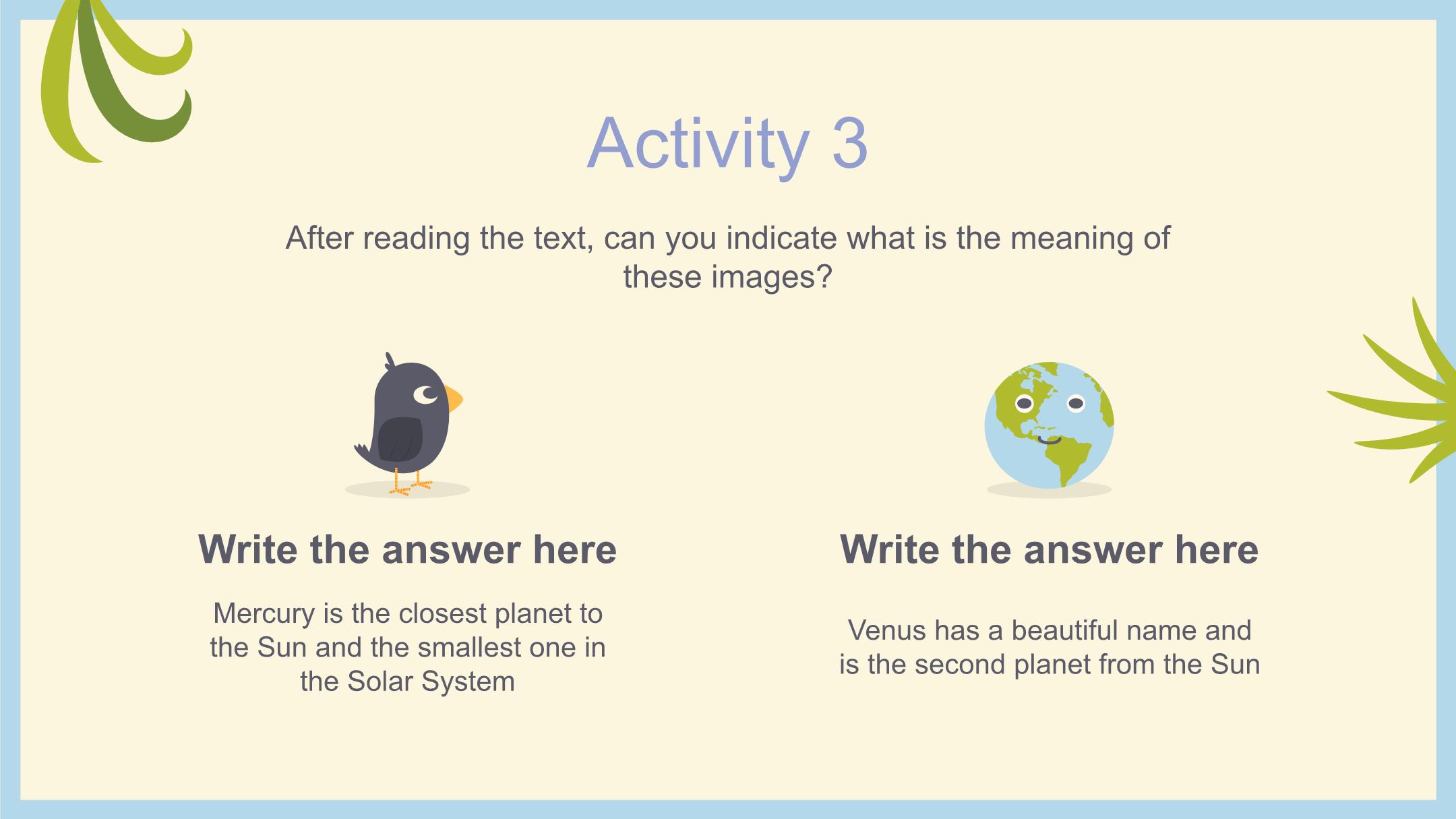 Activity 3

After reading the text, can you indicate what is the meaning of these images?

Write the answer here

Mercury is the closest planet to the Sun and the smallest one in the Solar System

Write the answer here

Venus has a beautiful name and is the second planet from the Sun